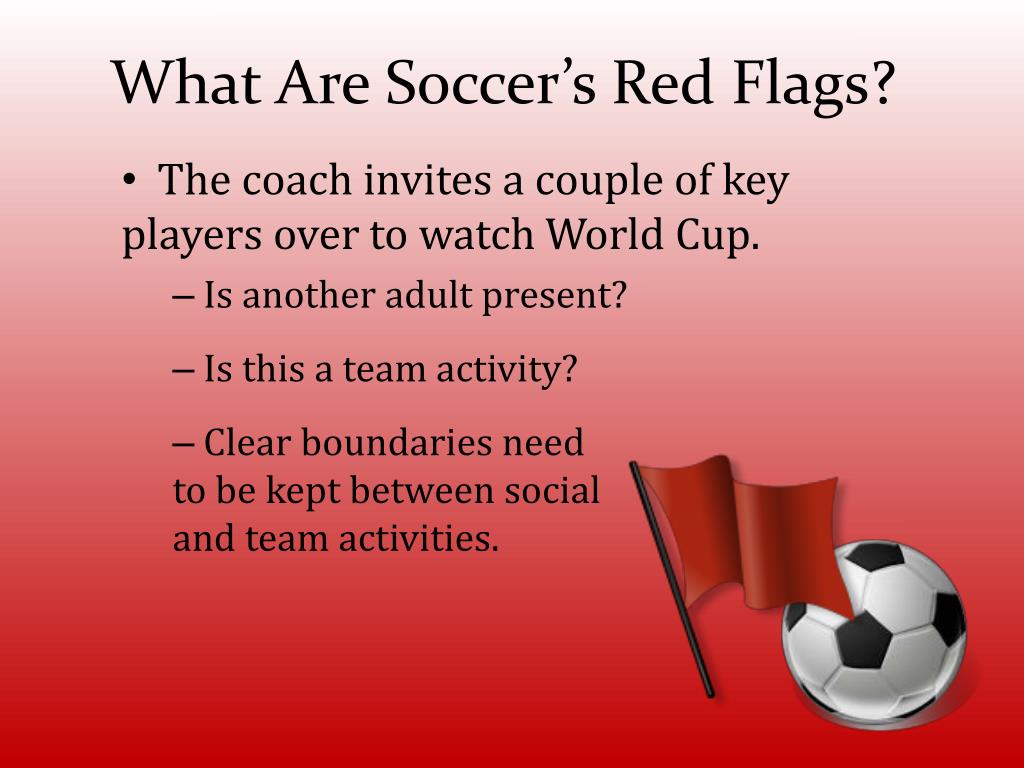 What Are Soccer’s Red Flags?

• The coach invites a couple of key players over to watch World Cup.

– Is another adult present?

– Is this a team activity?

– Clear boundaries need to be kept between social and team activities.